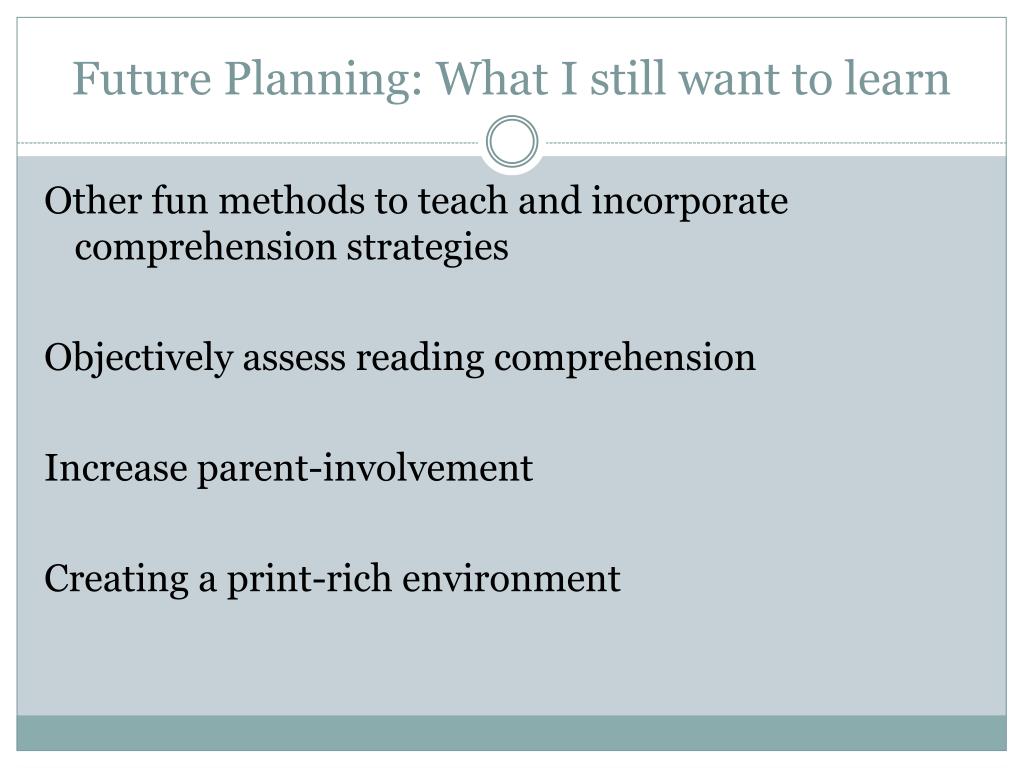 Future Planning: What I still want to learn

Other fun methods to teach and incorporate comprehension strategies

Objectively assess reading comprehension

Increase parent-involvement

Creating a print-rich environment